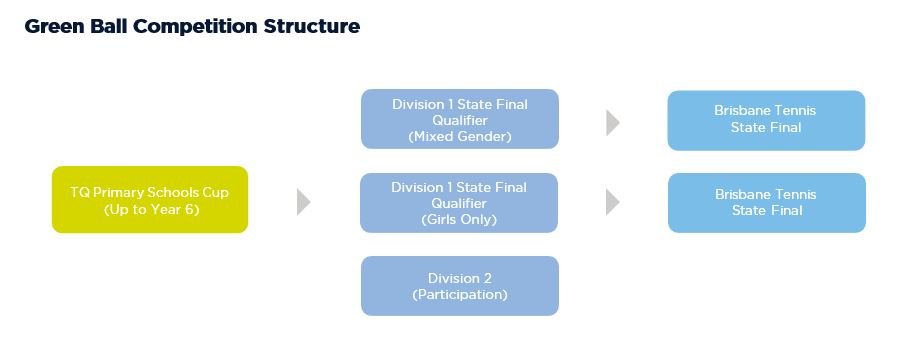 Green Ball Competition Structure

TQ Primary Schools Cup
(Up to Year 6)

Division 1 State Final Qualifier
(Mixed Gender)

Division 1 State Final Qualifier
(Girls Only)

Division 2
(Participation)

Brisbane Tennis State Final

Brisbane Tennis State Final